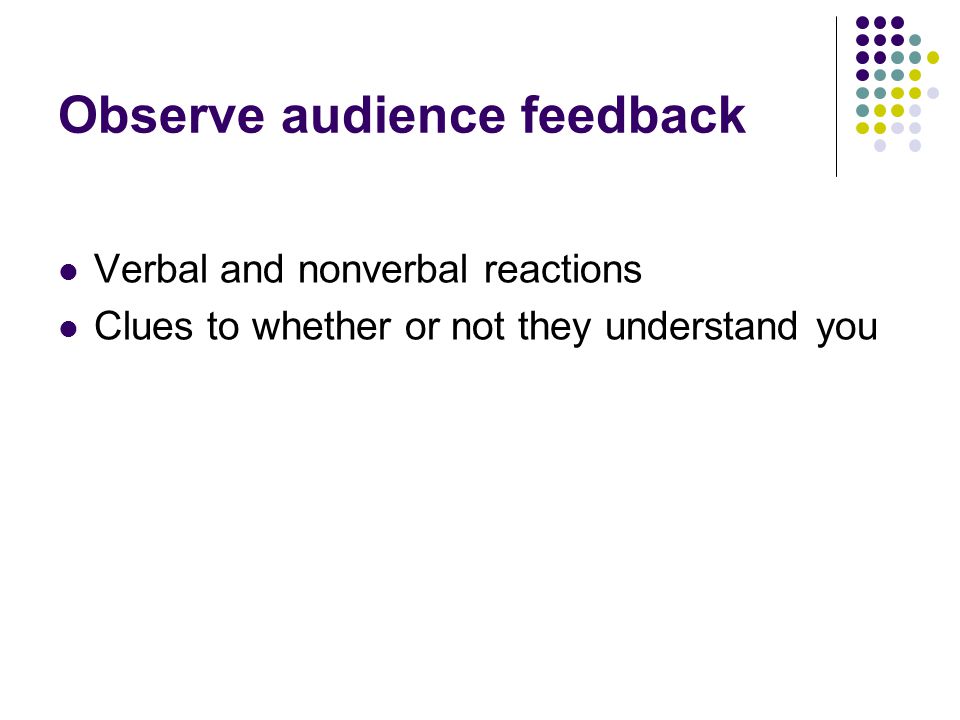 Observe audience feedback

- Verbal and nonverbal reactions
- Clues to whether or not they understand you